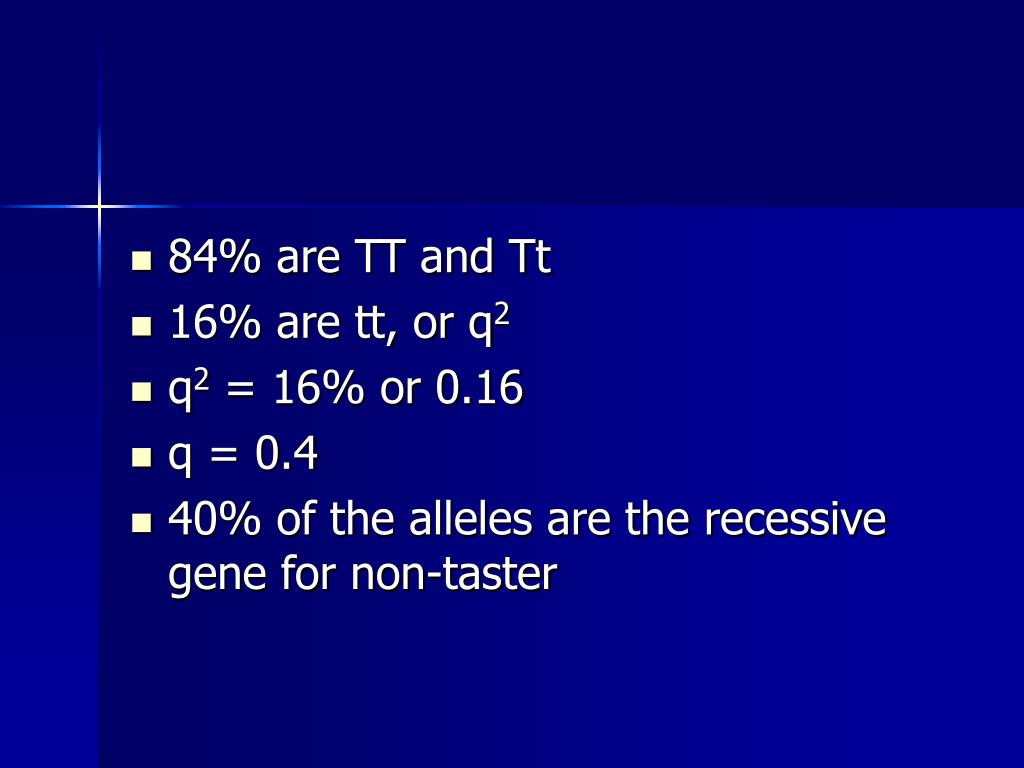 - 84% are TT and Tt
- 16% are tt, or $q^2$
- $q^2$ = 16% or 0.16
- q = 0.4
- 40% of the alleles are the recessive gene for non-taster